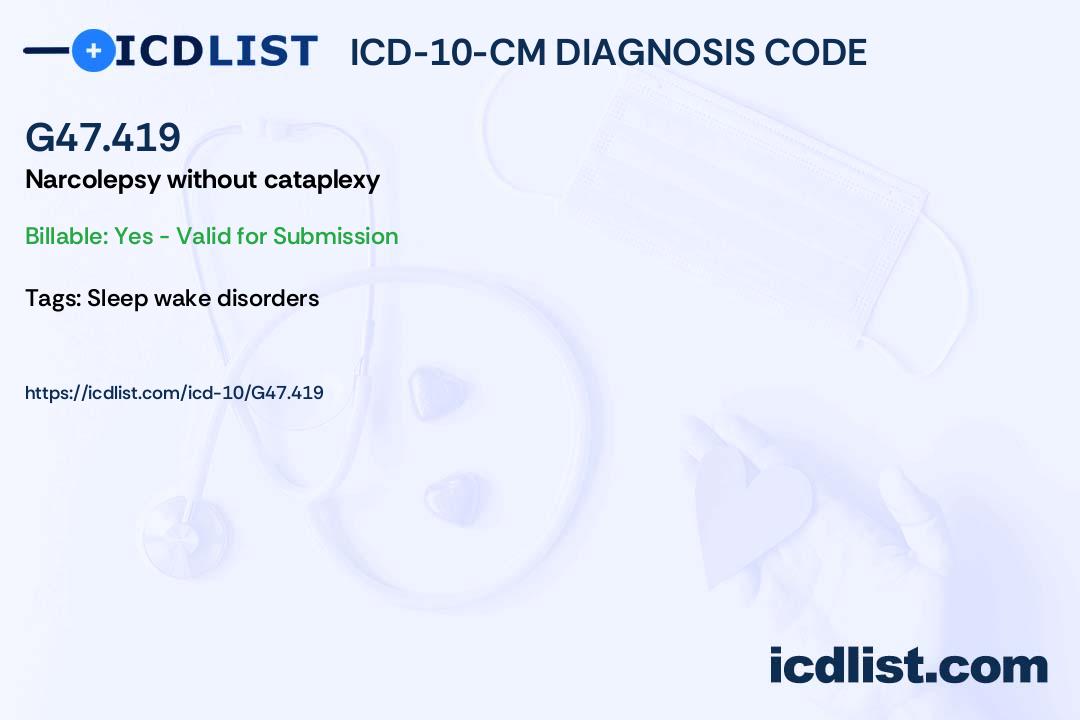 ICDLIST ICD-10-CM DIAGNOSIS CODE

G47.419
Narcolepsy without cataplexy

Billable: Yes - Valid for Submission

Tags: Sleep wake disorders

https://icdlist.com/icd-10/G47.419

icdlist.com